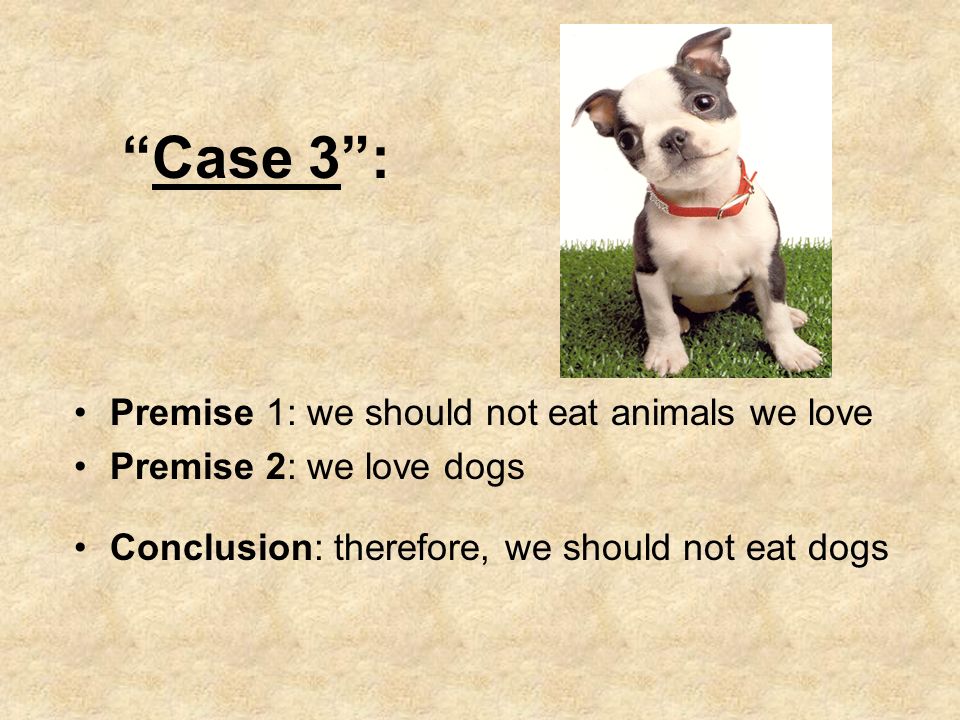 “Case 3”:

• Premise 1: we should not eat animals we love
• Premise 2: we love dogs

• Conclusion: therefore, we should not eat dogs